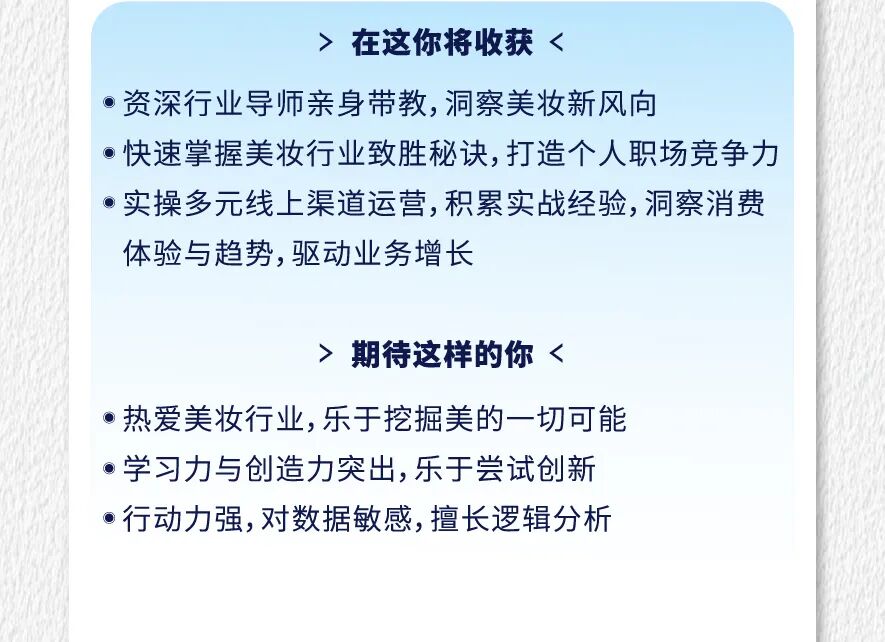 > 在这你将收获 <

• 资深行业导师亲身带教，洞察美妆新风向
• 快速掌握美妆行业致胜秘诀，打造个人职场竞争力
• 实操多元线上渠道运营，积累实战经验，洞察消费体验与趋势，驱动业务增长

> 期待这样的你 <

• 热爱美妆行业，乐于挖掘美的一切可能
• 学习力与创造力突出，乐于尝试创新
• 行动力强，对数据敏感，擅长逻辑分析